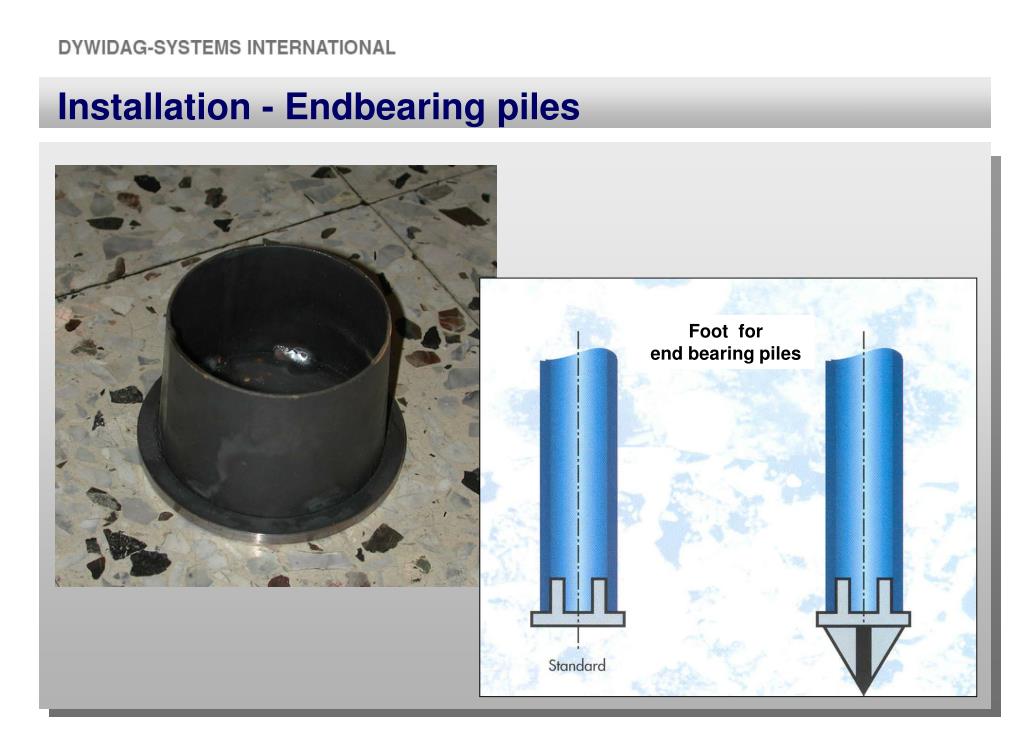 DYWIDAG-SYSTEMS INTERNATIONAL

Installation - Endbearing piles

Foot for end bearing piles

Standard